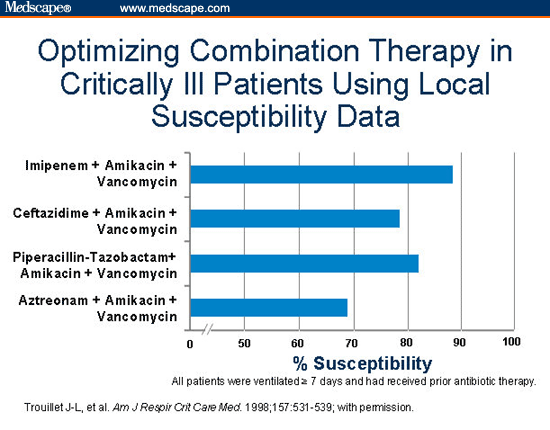 Medscape® www.medscape.com

Optimizing Combination Therapy in Critically Ill Patients Using Local Susceptibility Data

Imipenem + Amikacin + Vancomycin

Ceftazidime + Amikacin + Vancomycin

Piperacillin-Tazobactam+ Amikacin + Vancomycin

Aztreonam + Amikacin + Vancomycin

0 50 60 70 80 90 100

% Susceptibility

All patients were ventilated ≥ 7 days and had received prior antibiotic therapy.

Trouillet J-L, et al. Am J Respir Crit Care Med. 1998;157:531-539; with permission.